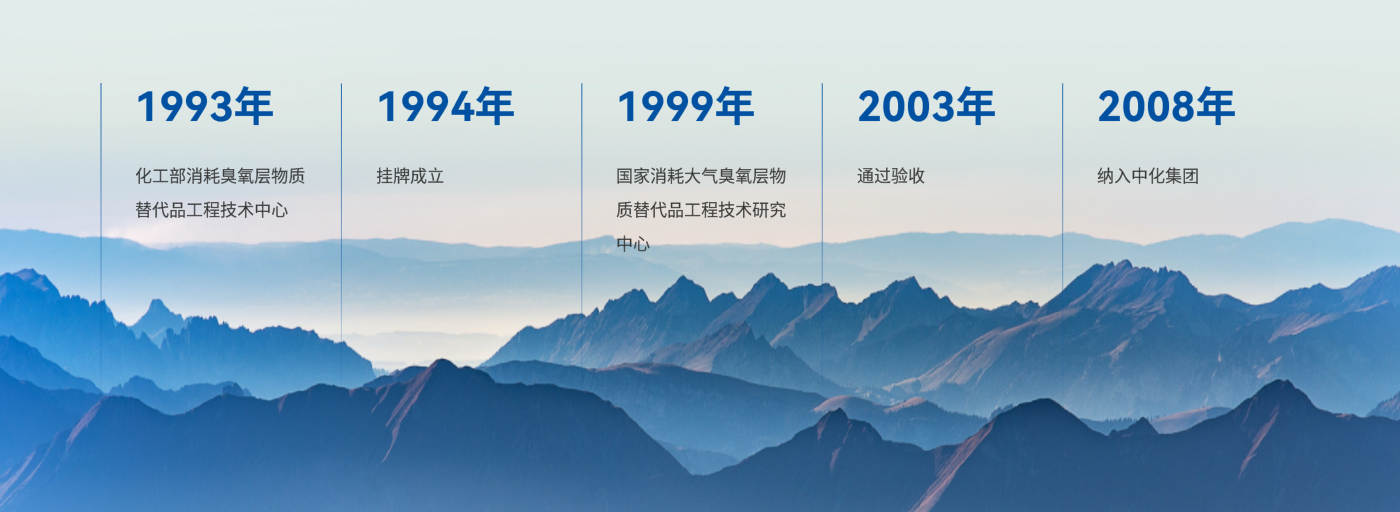 1993年

化工部消耗臭氧层物质替代品工程技术中心

1994年

挂牌成立

1999年

国家消耗大气臭氧层物质替代品工程技术研究中心

2003年

通过验收

2008年

纳入中化集团